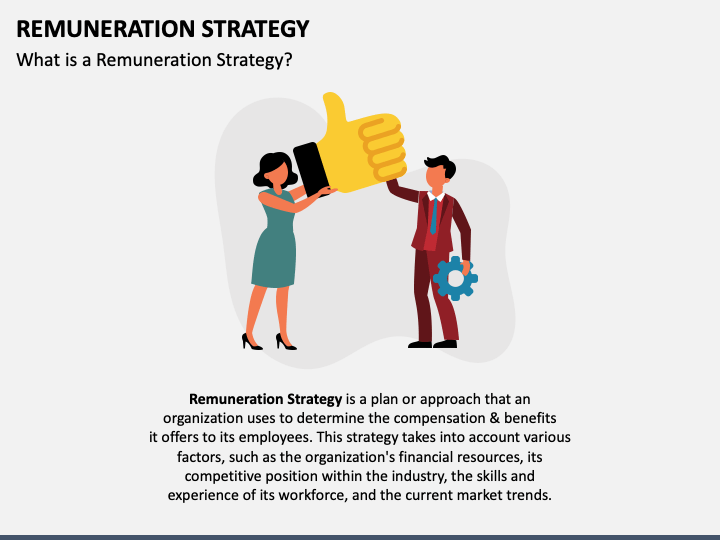 REMUNERATION STRATEGY

What is a Remuneration Strategy?

Remuneration Strategy is a plan or approach that an organization uses to determine the compensation & benefits it offers to its employees. This strategy takes into account various factors, such as the organization's financial resources, its competitive position within the industry, the skills and experience of its workforce, and the current market trends.